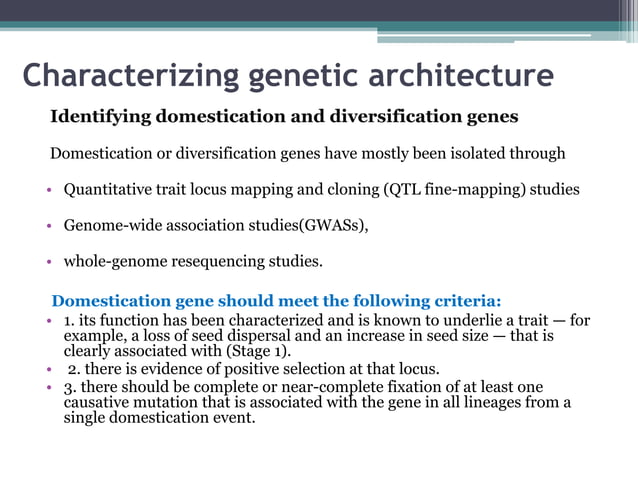 Characterizing genetic architecture

Identifying domestication and diversification genes

Domestication or diversification genes have mostly been isolated through

• Quantitative trait locus mapping and cloning (QTL fine-mapping) studies

• Genome-wide association studies(GWASs),

• whole-genome resequencing studies.

Domestication gene should meet the following criteria:

• 1. its function has been characterized and is known to underlie a trait — for example, a loss of seed dispersal and an increase in seed size — that is clearly associated with (Stage 1).

• 2. there is evidence of positive selection at that locus.

• 3. there should be complete or near-complete fixation of at least one causative mutation that is associated with the gene in all lineages from a single domestication event.